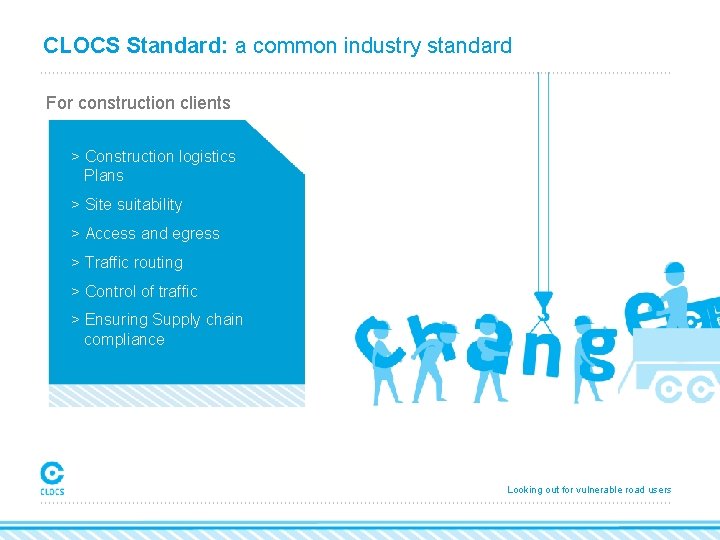 CLOCS Standard: a common industry standard

For construction clients

> Construction logistics Plans

> Site suitability

> Access and egress

> Traffic routing

> Control of traffic

> Ensuring Supply chain compliance

change

CLOCS

Looking out for vulnerable road users